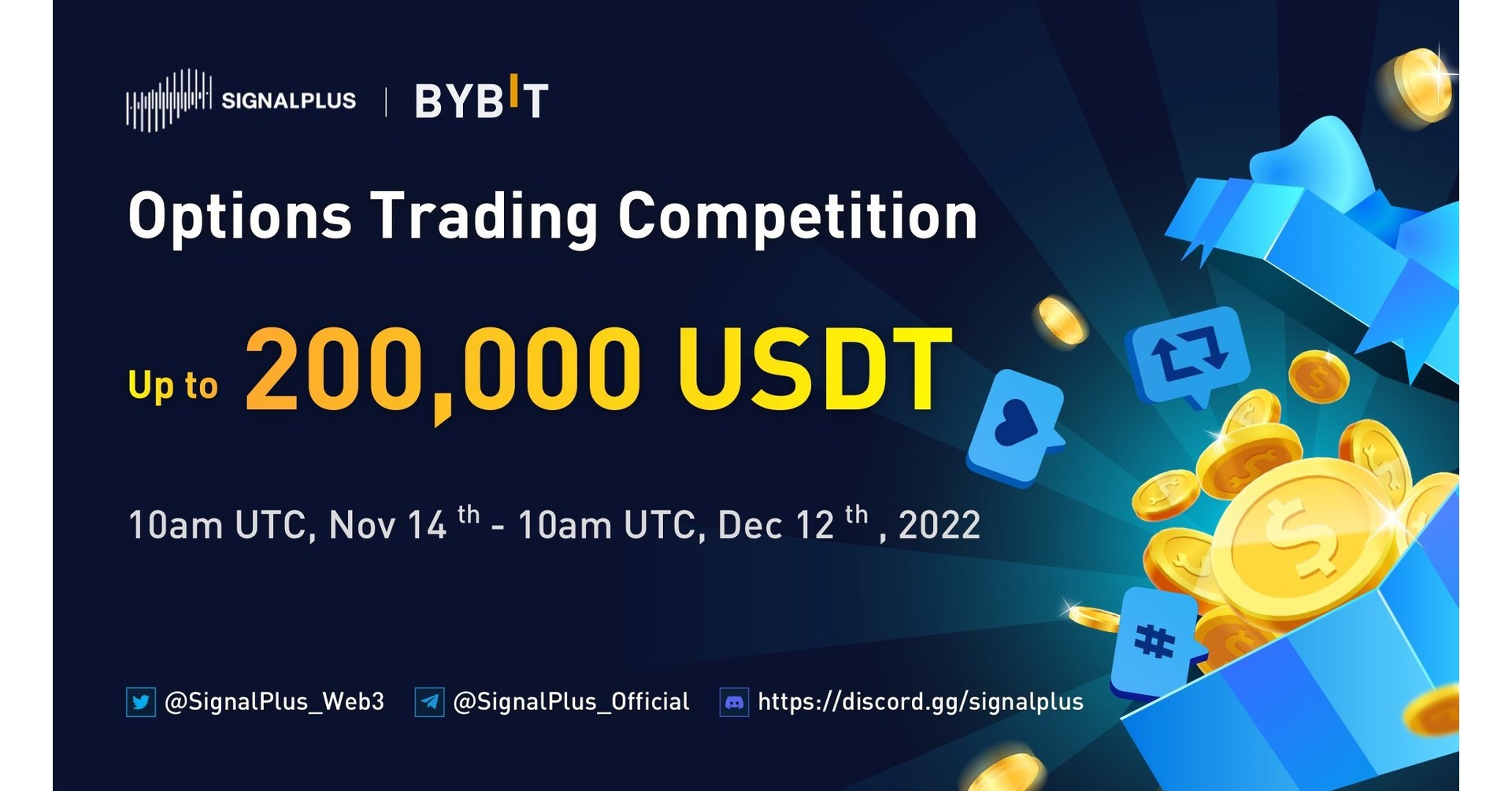 SIGNALPLUS | BYBIT

Options Trading Competition

Up to 200,000 USDT

10am UTC, Nov 14 th - 10am UTC, Dec 12 th , 2022

@SignalPlus_Web3 @SignalPlus_Official https://discord.gg/signalplus